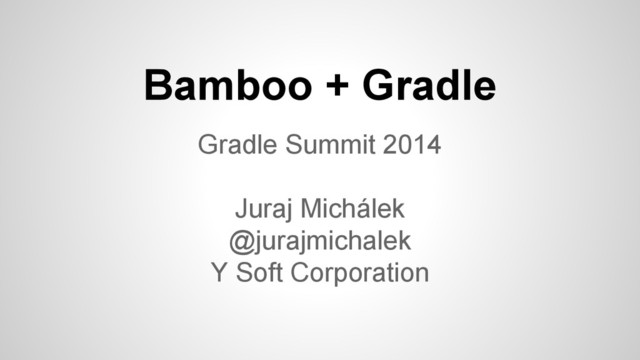 Bamboo + Gradle

Gradle Summit 2014

Juraj Michálek
@jurajmichalek
Y Soft Corporation